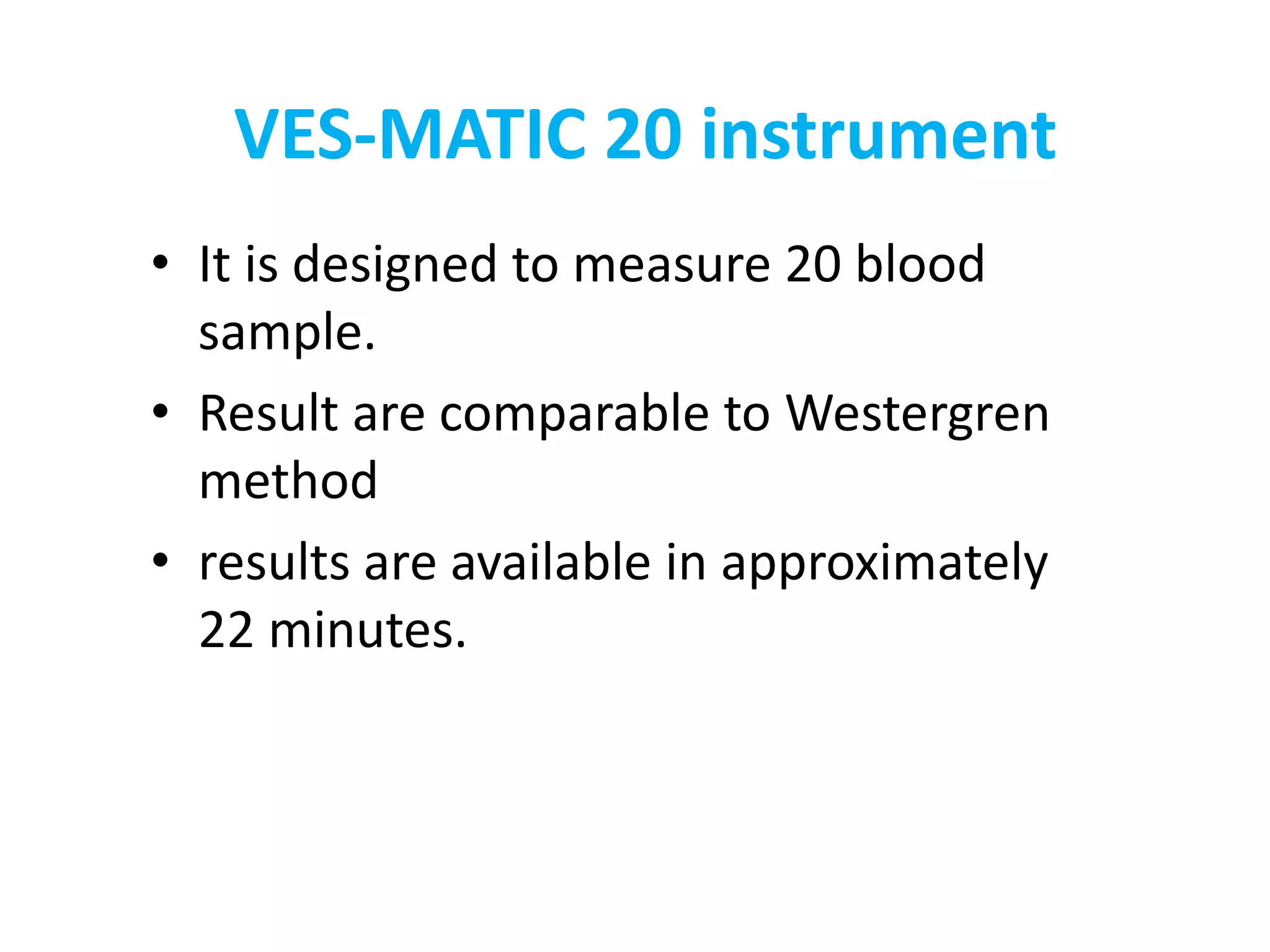 VES-MATIC 20 instrument

• It is designed to measure 20 blood sample.

• Result are comparable to Westergren method

• results are available in approximately 22 minutes.